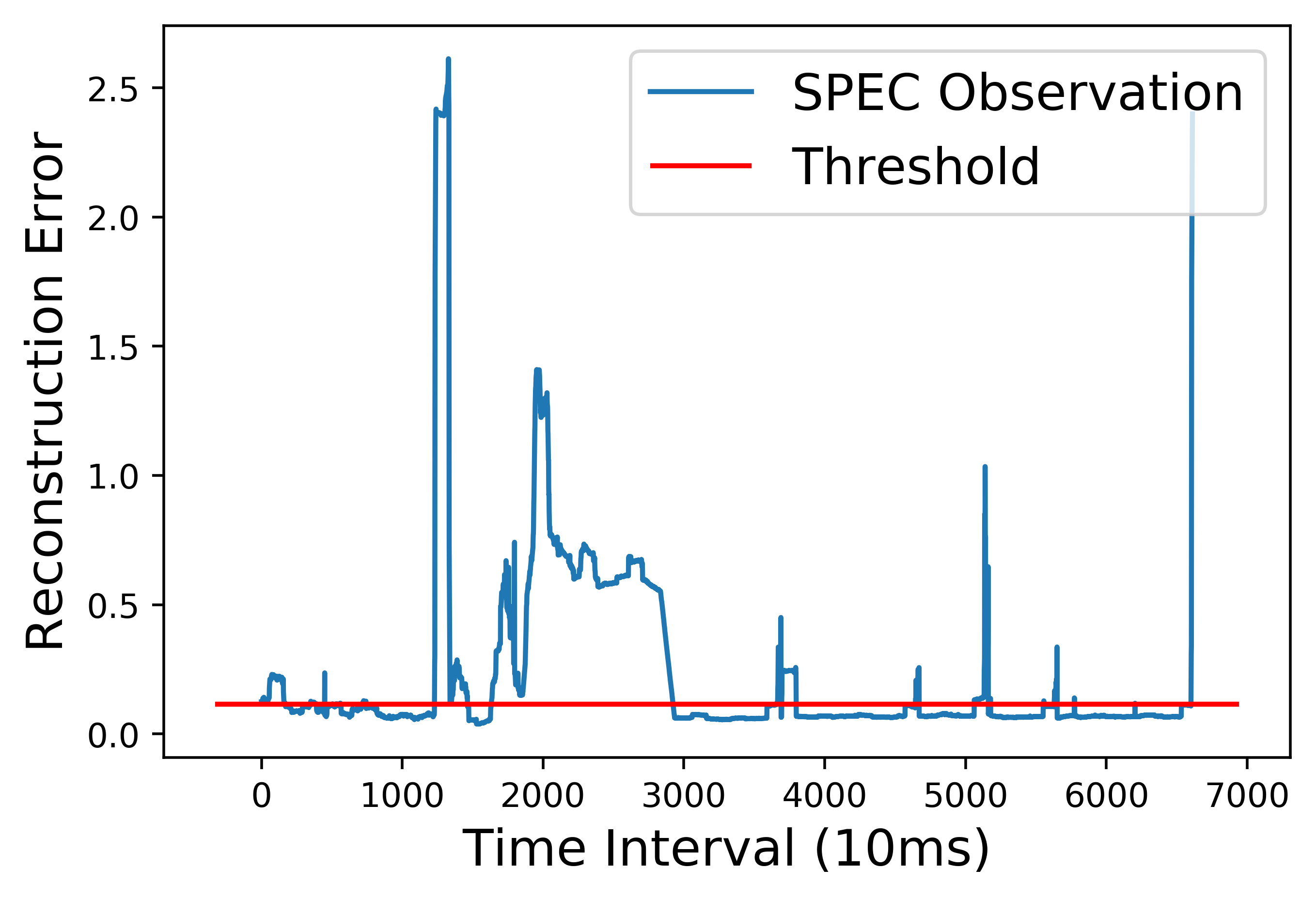 SPEC Observation
Threshold

Reconstruction Error

2.5
2.0
1.5
1.0
0.5
0.0

0
1000
2000
3000
4000
5000
6000
7000

Time Interval (10ms)